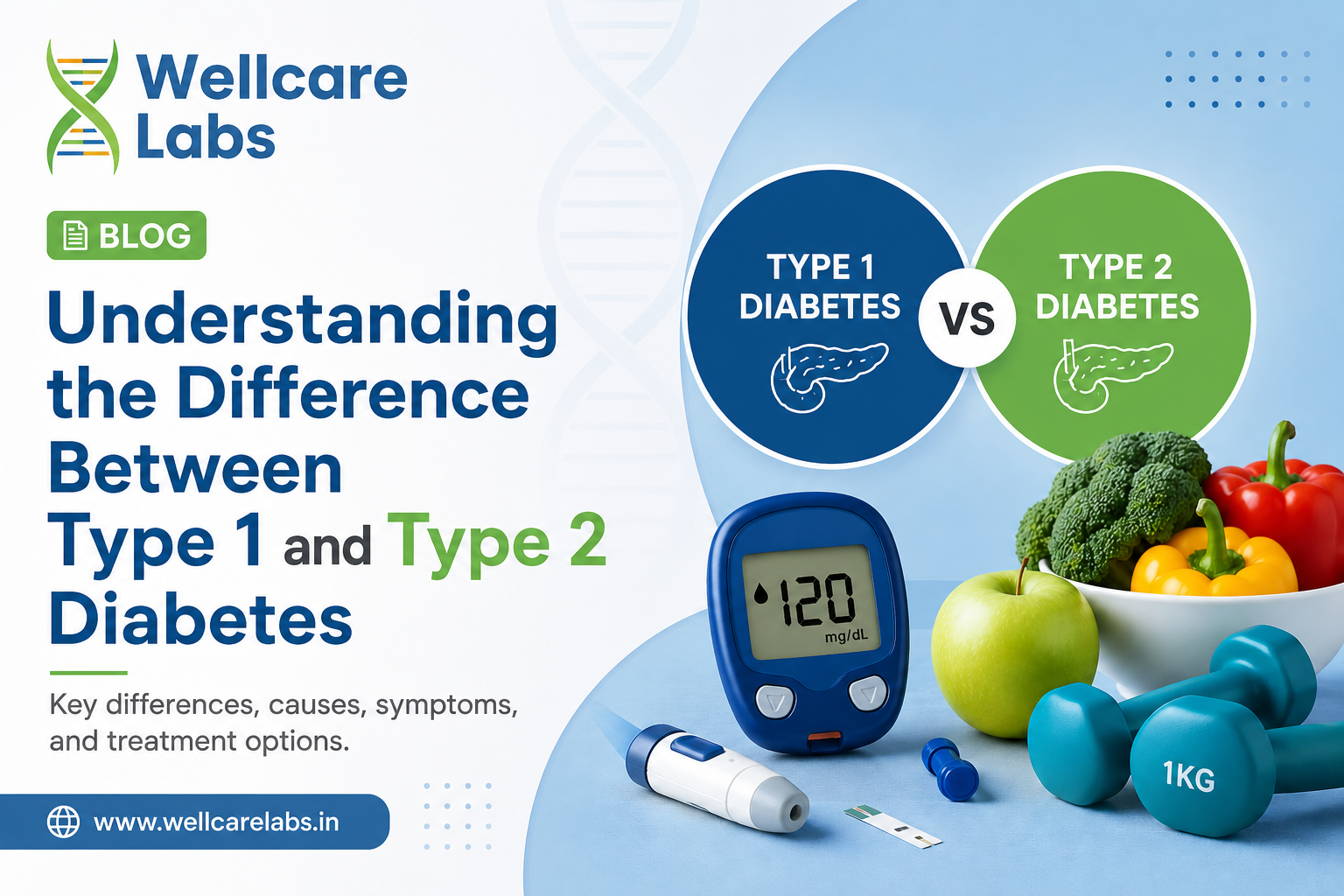 Wellcare Labs

BLOG

Understanding the Difference Between Type 1 and Type 2 Diabetes

Key differences, causes, symptoms, and treatment options.

www.wellcarelabs.in

TYPE 1 DIABETES

VS

TYPE 2 DIABETES

120 mg/dL

1KG